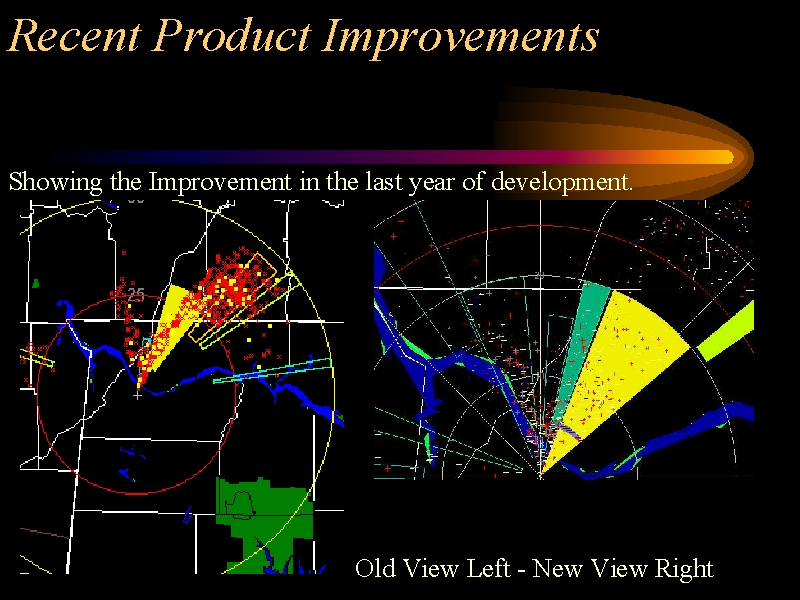 Recent Product Improvements

Showing the Improvement in the last year of development.

25

Old View Left - New View Right